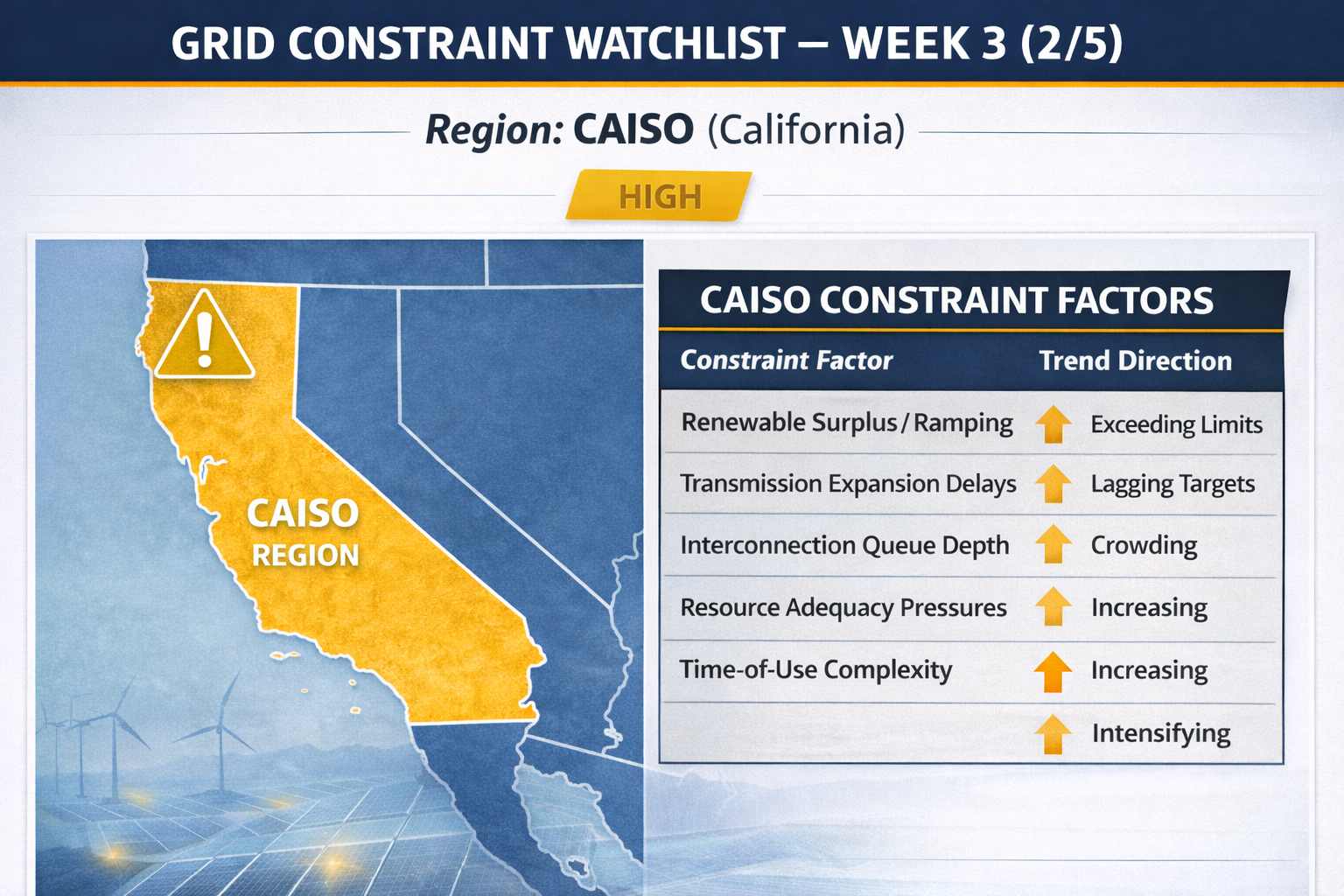 GRID CONSTRAINT WATCHLIST — WEEK 3 (2/5)

Region: CAISO (California)

HIGH

CAISO REGION

CAISO CONSTRAINT FACTORS

| Constraint Factor | Trend Direction |
|---|---|
| Renewable Surplus / Ramping | Exceeding Limits |
| Transmission Expansion Delays | Lagging Targets |
| Interconnection Queue Depth | Crowding |
| Resource Adequacy Pressures | Increasing |
| Time-of-Use Complexity | Increasing |
| | Intensifying |